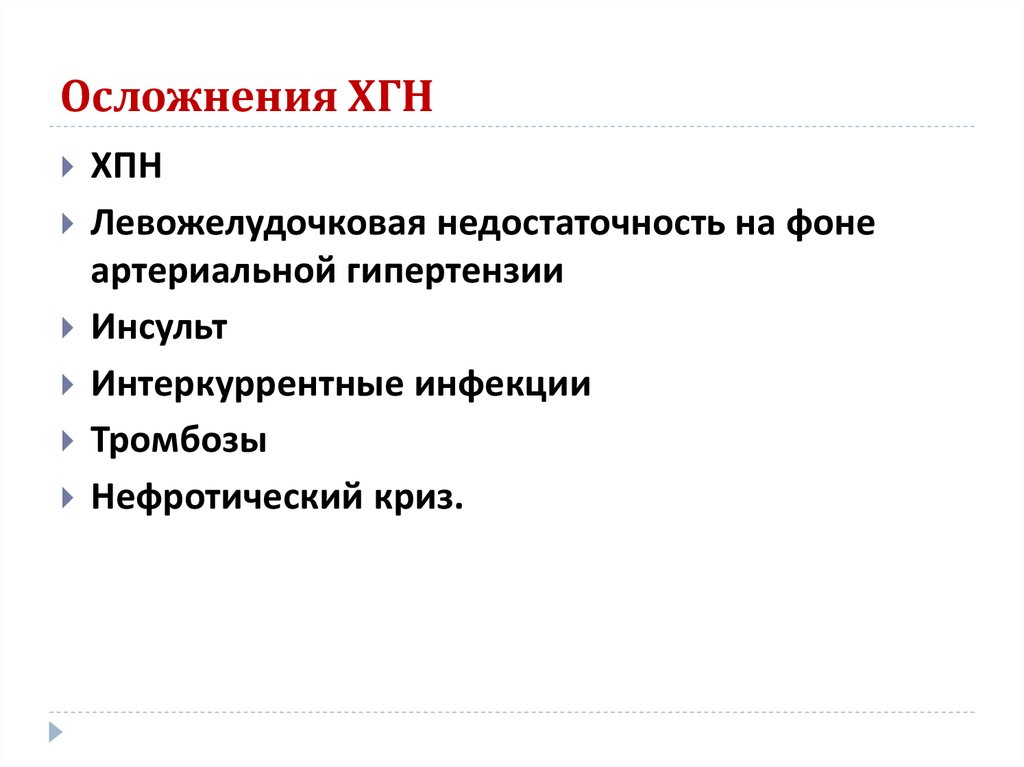 Осложнения ХГН

ХПН

Левожелудочковая недостаточность на фоне артериальной гипертензии

Инсульт

Интеркуррентные инфекции

Тромбозы

Нефротический криз.